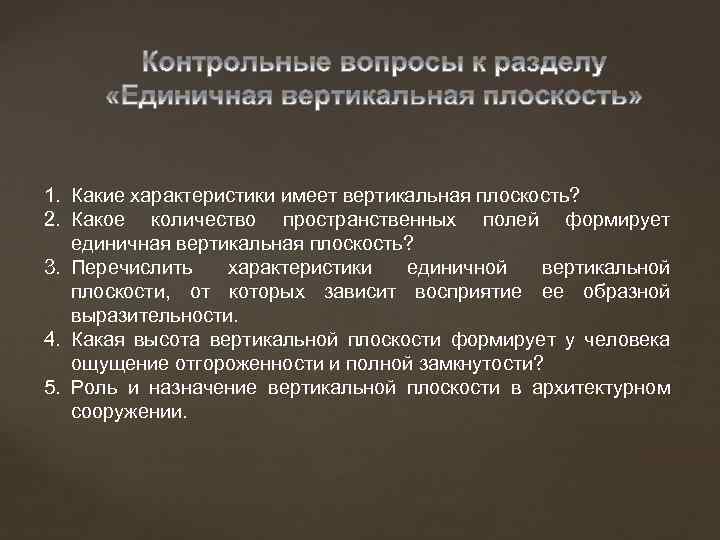 Контрольные вопросы к разделу «Единичная вертикальная плоскость»

1. Какие характеристики имеет вертикальная плоскость?
2. Какое количество пространственных полей формирует единичная вертикальная плоскость?
3. Перечислить характеристики единичной вертикальной плоскости, от которых зависит восприятие ее образной выразительности.
4. Какая высота вертикальной плоскости формирует у человека ощущение отгороженности и полной замкнутости?
5. Роль и назначение вертикальной плоскости в архитектурном сооружении.